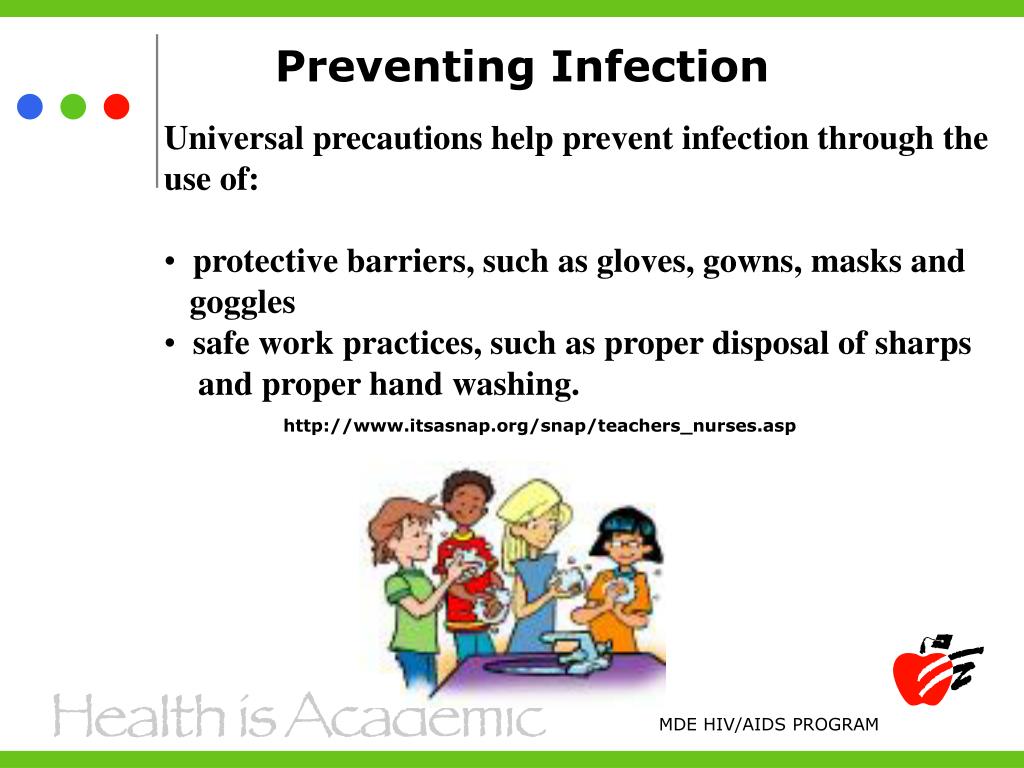 Preventing Infection

Universal precautions help prevent infection through the use of:

• protective barriers, such as gloves, gowns, masks and goggles
• safe work practices, such as proper disposal of sharps and proper hand washing.

http://www.itsasnap.org/snap/teachers_nurses.asp

Health is Academic

MDE HIV/AIDS PROGRAM